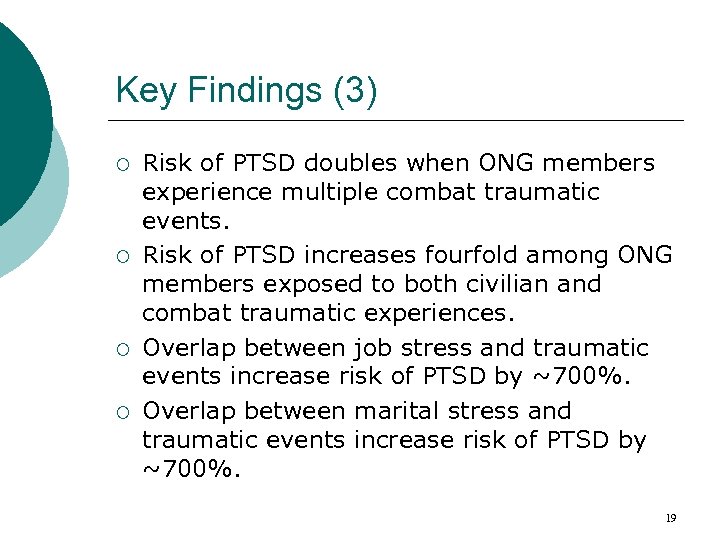 Key Findings (3)

○ Risk of PTSD doubles when ONG members experience multiple combat traumatic events.

○ Risk of PTSD increases fourfold among ONG members exposed to both civilian and combat traumatic experiences.

○ Overlap between job stress and traumatic events increase risk of PTSD by ~700%.

○ Overlap between marital stress and traumatic events increase risk of PTSD by ~700%.

19